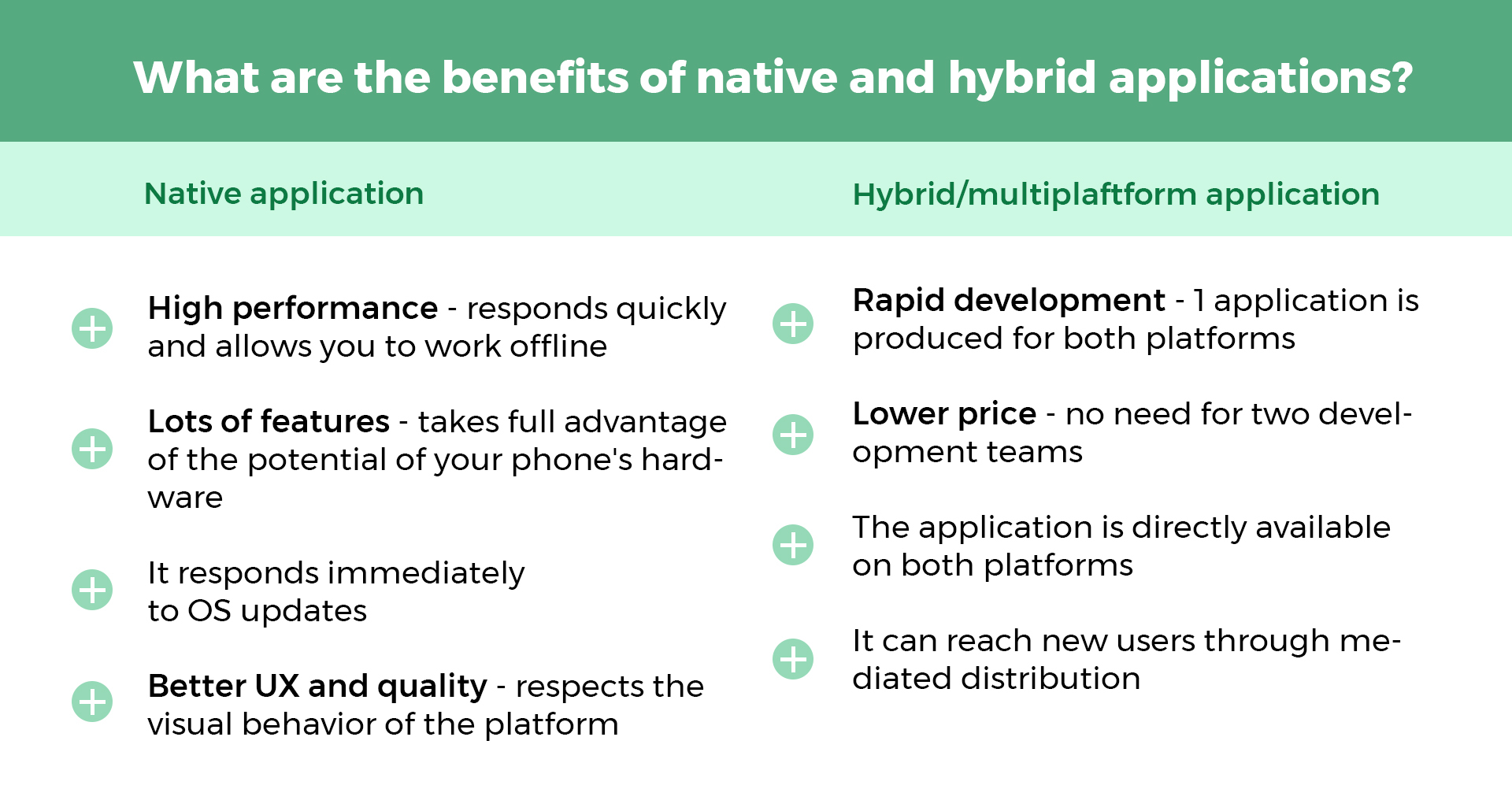 What are the benefits of native and hybrid applications?

Native application

High performance - responds quickly and allows you to work offline

Lots of features - takes full advantage of the potential of your phone's hardware

It responds immediately to OS updates

Better UX and quality - respects the visual behavior of the platform

Hybrid/multiplaftform application

Rapid development - 1 application is produced for both platforms

Lower price - no need for two development teams

The application is directly available on both platforms

It can reach new users through mediated distribution